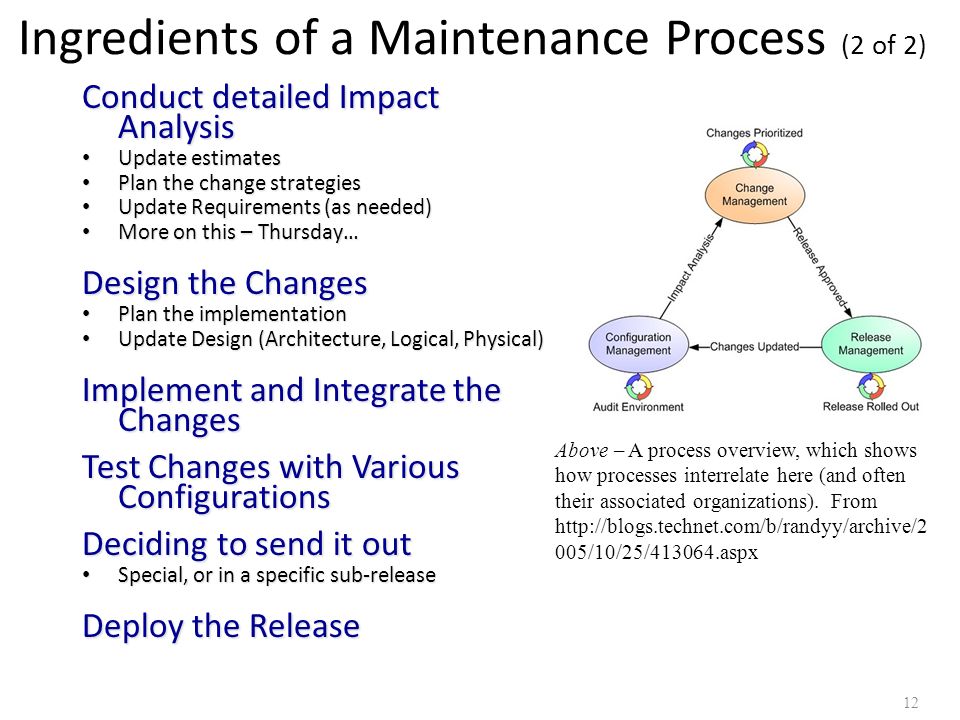 Ingredients of a Maintenance Process (2 of 2)

Conduct detailed Impact Analysis
• Update estimates
• Plan the change strategies
• Update Requirements (as needed)
• More on this – Thursday…

Design the Changes
• Plan the implementation
• Update Design (Architecture, Logical, Physical)

Implement and Integrate the Changes

Test Changes with Various Configurations

Deciding to send it out
• Special, or in a specific sub-release

Deploy the Release

Changes Prioritized
Change Management
Impact Analysis
Release Approved
Configuration Management
Changes Updated
Release Management
Audit Environment
Release Rolled Out

Above – A process overview, which shows how processes interrelate here (and often their associated organizations). From http://blogs.technet.com/b/randyy/archive/2005/10/25/413064.aspx

12